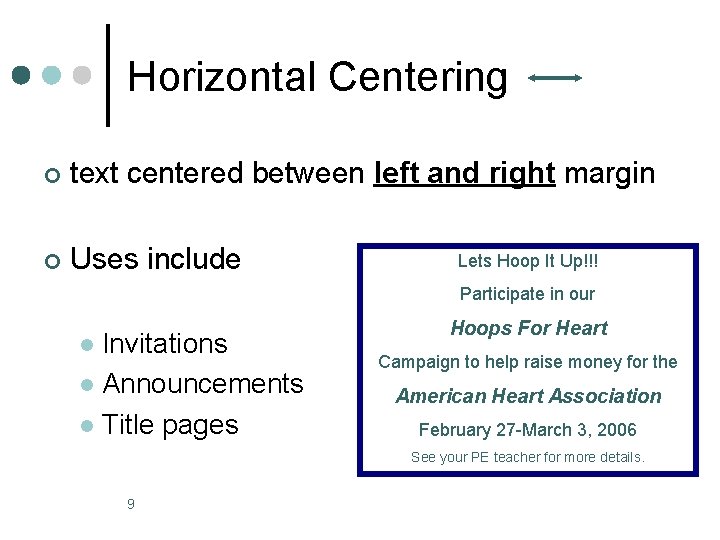 Horizontal Centering

text centered between left and right margin

Uses include

Invitations
Announcements
Title pages

Lets Hoop It Up!!!

Participate in our

Hoops For Heart

Campaign to help raise money for the

American Heart Association

February 27-March 3, 2006

See your PE teacher for more details.

9